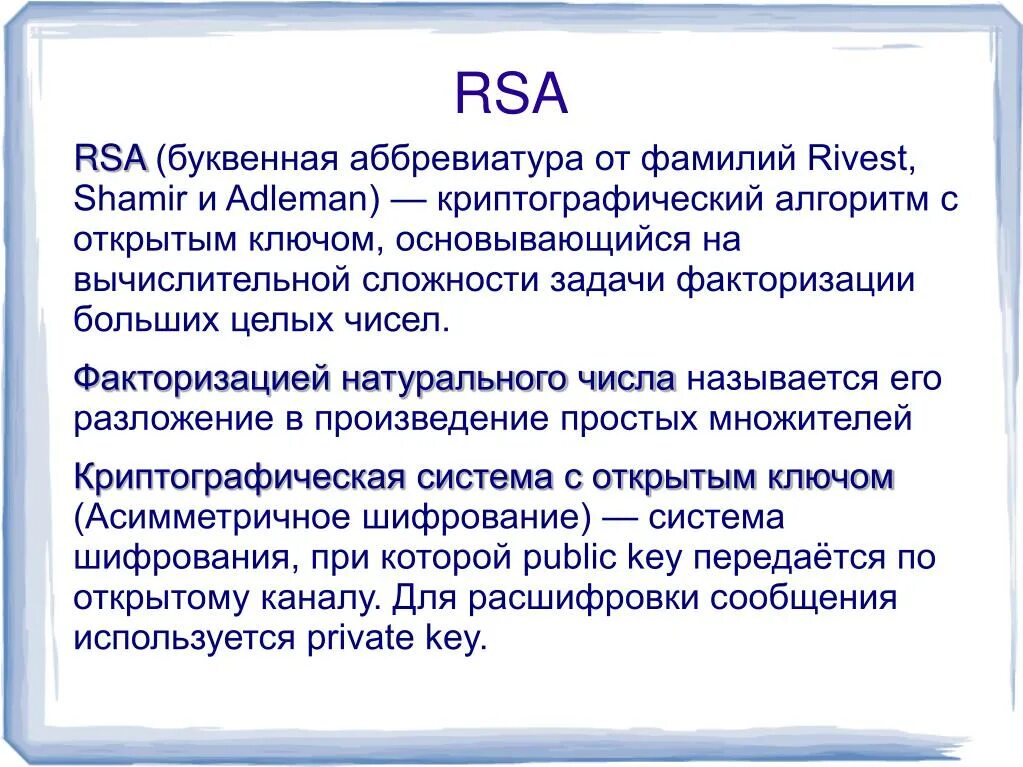 RSA

RSA (буквенная аббревиатура от фамилий Rivest, Shamir и Adleman) — криптографический алгоритм с открытым ключом, основывающийся на вычислительной сложности задачи факторизации больших целых чисел.

Факторизацией натурального числа называется его разложение в произведение простых множителей

Криптографическая система с открытым ключом (Асимметричное шифрование) — система шифрования, при которой public key передаётся по открытому каналу. Для расшифровки сообщения используется private key.